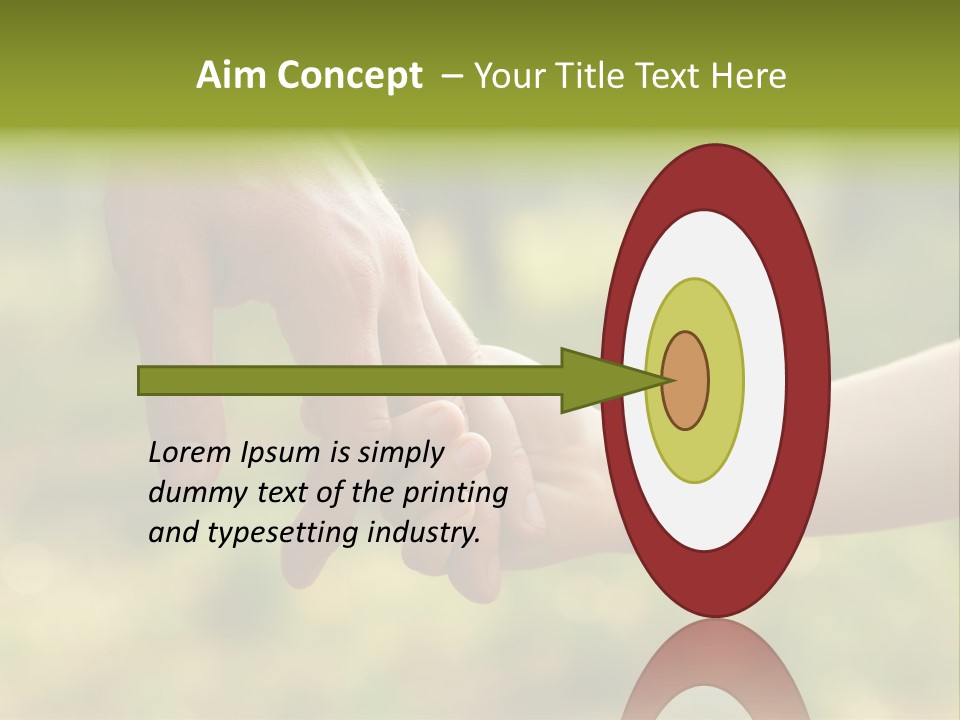 Aim Concept – Your Title Text Here

Lorem Ipsum is simply dummy text of the printing and typesetting industry.